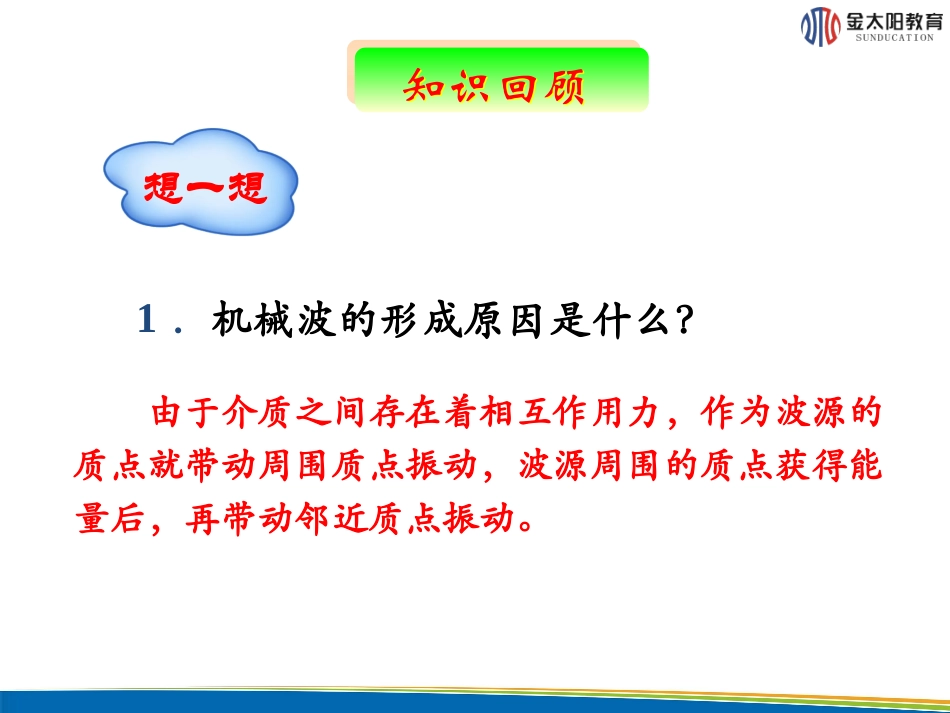 金太阳教育
SUNDUCATION

知识回顾

想一想

1．机械波的形成原因是什么？

由于介质之间存在着相互作用力，作为波源的质点就带动周围质点振动，波源周围的质点获得能量后，再带动邻近质点振动。